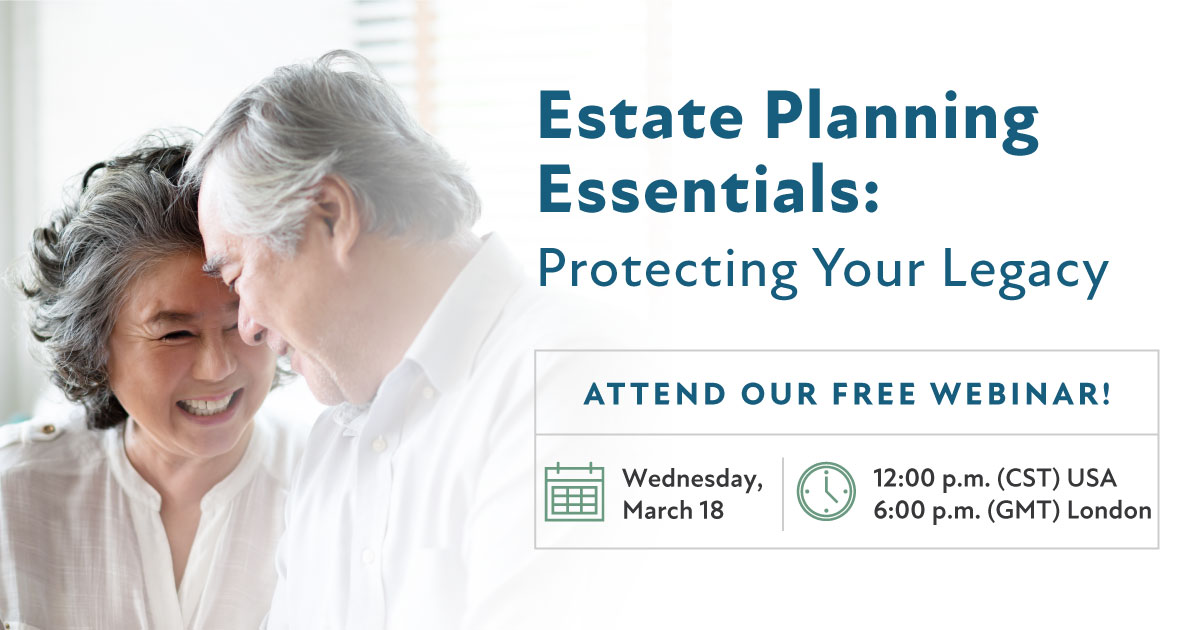 Estate Planning Essentials:
Protecting Your Legacy

ATTEND OUR FREE WEBINAR!

Wednesday, March 18

12:00 p.m. (CST) USA
6:00 p.m. (GMT) London